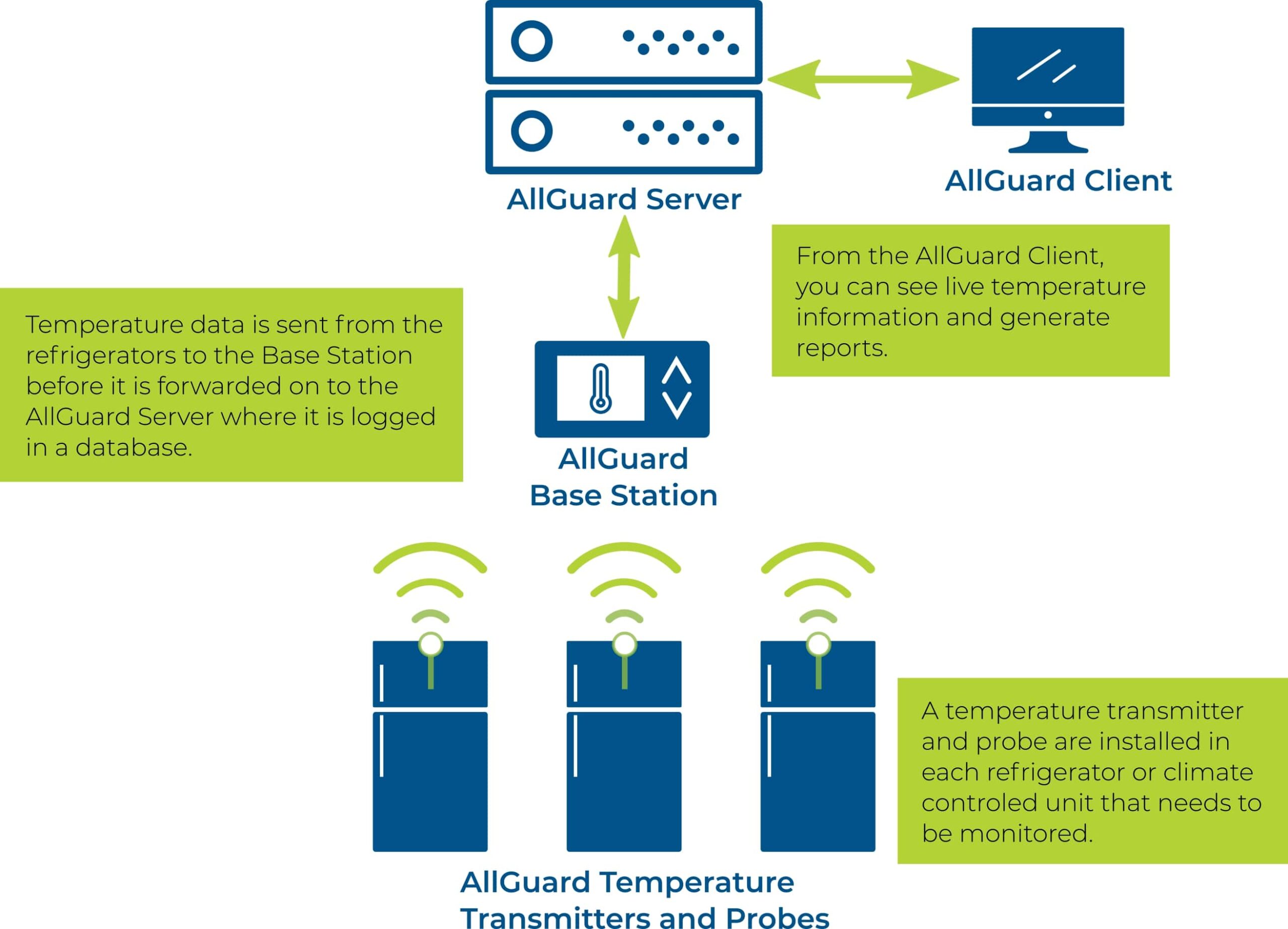 AllGuard Server

AllGuard Client

From the AllGuard Client, you can see live temperature information and generate reports.

Temperature data is sent from the refrigerators to the Base Station before it is forwarded on to the AllGuard Server where it is logged in a database.

AllGuard Base Station

A temperature transmitter and probe are installed in each refrigerator or climate controled unit that needs to be monitored.

AllGuard Temperature Transmitters and Probes